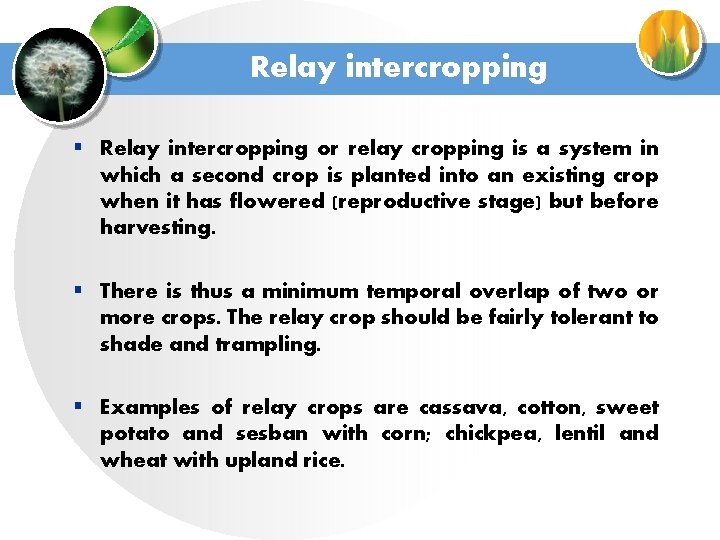 Relay intercropping

▪ Relay intercropping or relay cropping is a system in which a second crop is planted into an existing crop when it has flowered (reproductive stage) but before harvesting.

▪ There is thus a minimum temporal overlap of two or more crops. The relay crop should be fairly tolerant to shade and trampling.

▪ Examples of relay crops are cassava, cotton, sweet potato and sesban with corn; chickpea, lentil and wheat with upland rice.